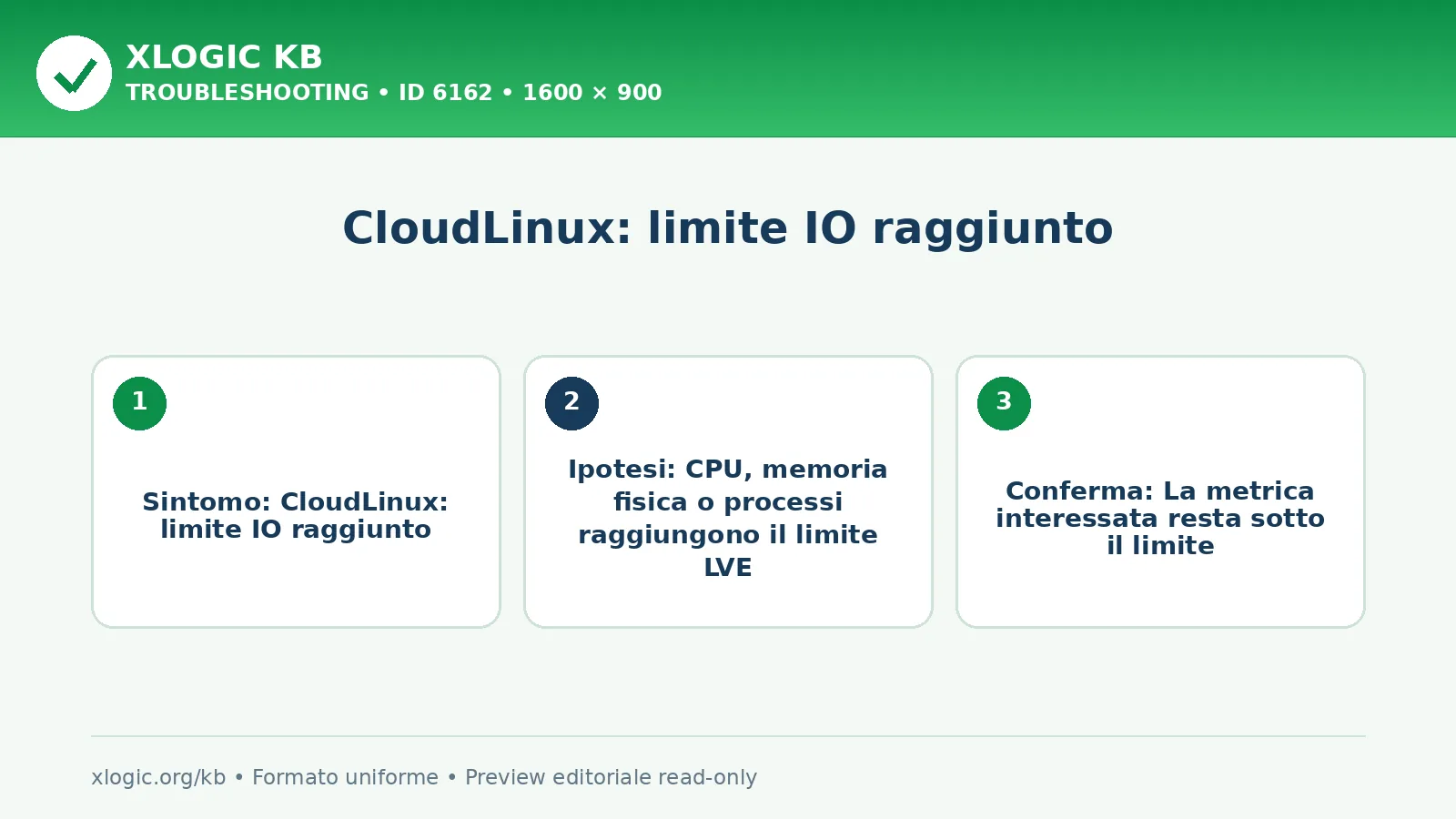 XLOGIC KB
TROUBLESHOOTING • ID 6162 • 1600 × 900

CloudLinux: limite IO raggiunto

1

Sintomo: CloudLinux: limite IO raggiunto

2

Ipotesi: CPU, memoria fisica o processi raggiungono il limite LVE

3

Conferma: La metrica interessata resta sotto il limite

xlogic.org/kb • Formato uniforme • Preview editoriale read-only